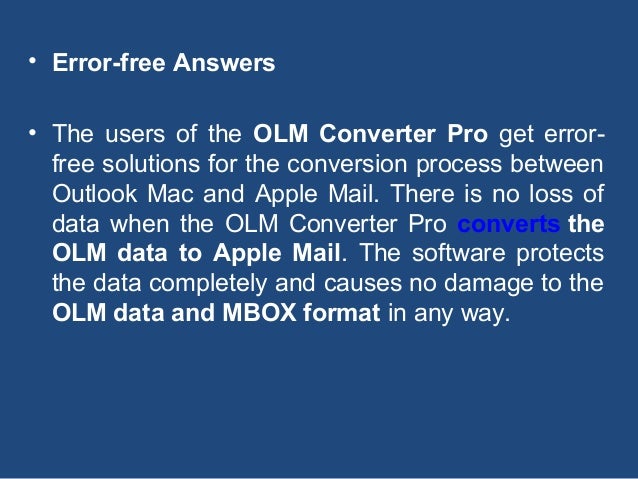 • Error-free Answers

• The users of the OLM Converter Pro get error-free solutions for the conversion process between Outlook Mac and Apple Mail. There is no loss of data when the OLM Converter Pro converts the OLM data to Apple Mail. The software protects the data completely and causes no damage to the OLM data and MBOX format in any way.